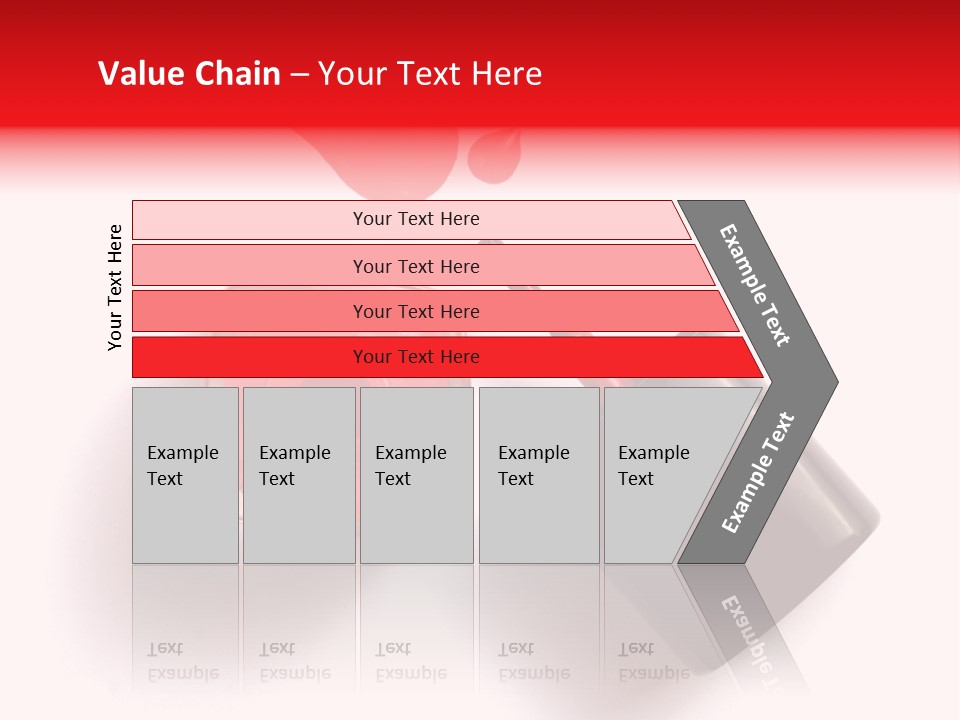 Value Chain – Your Text Here

Your Text Here

Your Text Here

Your Text Here

Your Text Here

Your Text Here

Example Text

Example Text

Example Text

Example Text

Example Text

Example Text

Example Text